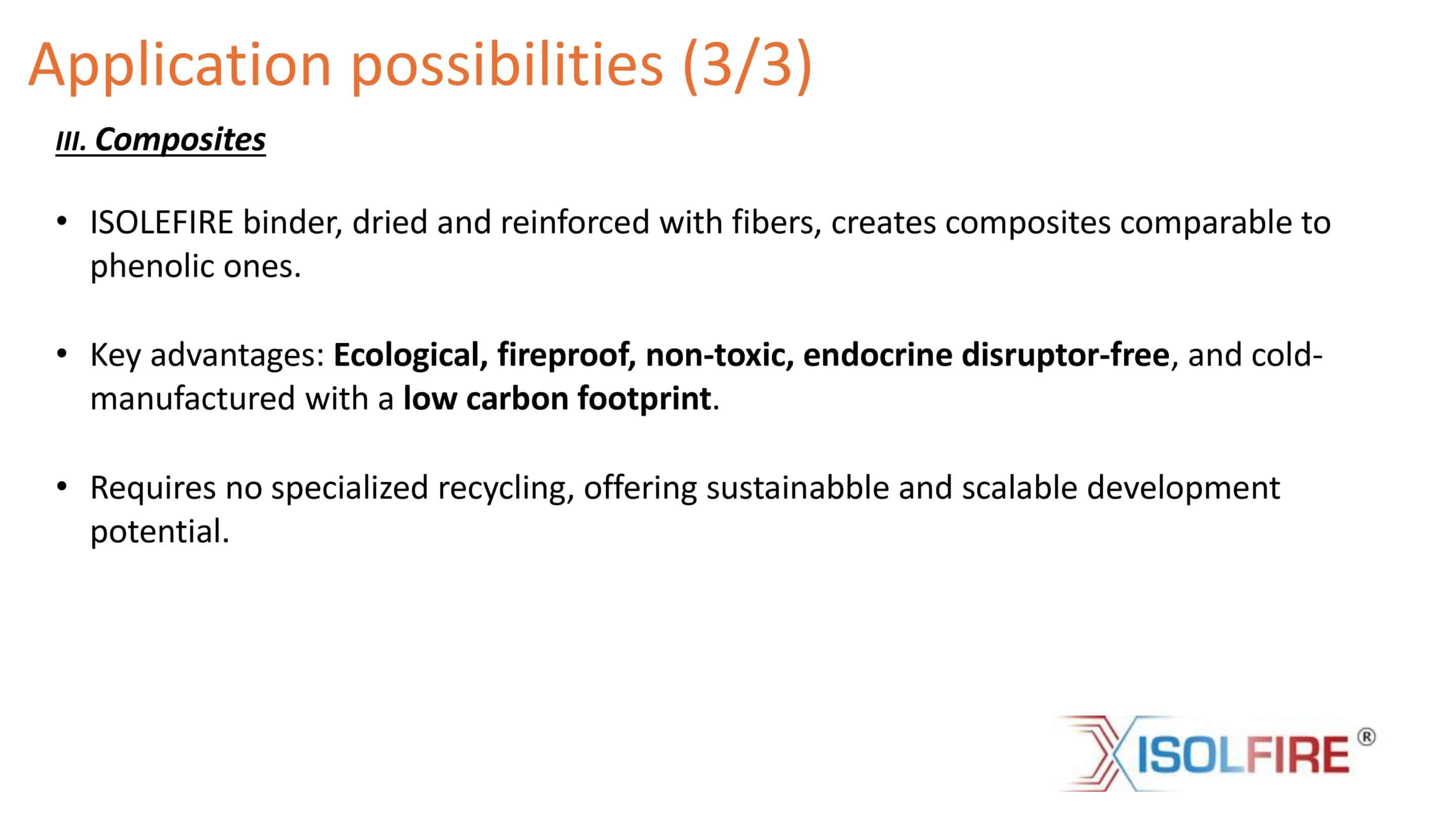 Application possibilities (3/3)

III. Composites

• ISOLEFIRE binder, dried and reinforced with fibers, creates composites comparable to phenolic ones.

• Key advantages: Ecological, fireproof, non-toxic, endocrine disruptor-free, and cold-manufactured with a low carbon footprint.

• Requires no specialized recycling, offering sustainabble and scalable development potential.

ISOLFIRE®